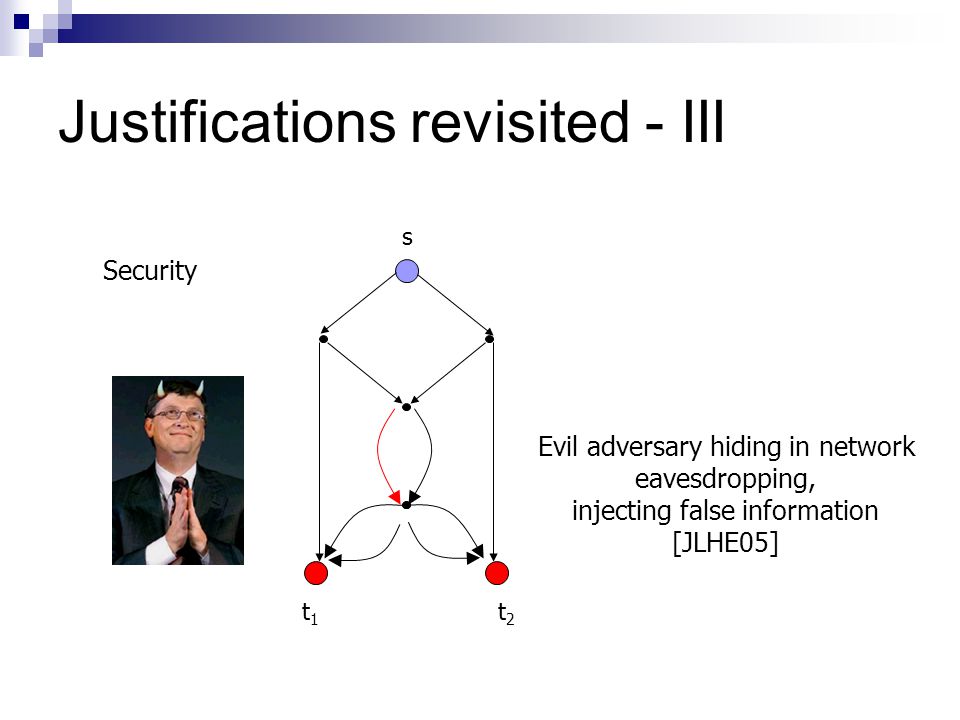 Justifications revisited - III

Security

s

$t_1$

$t_2$

Evil adversary hiding in network eavesdropping, injecting false information [JLHE05]